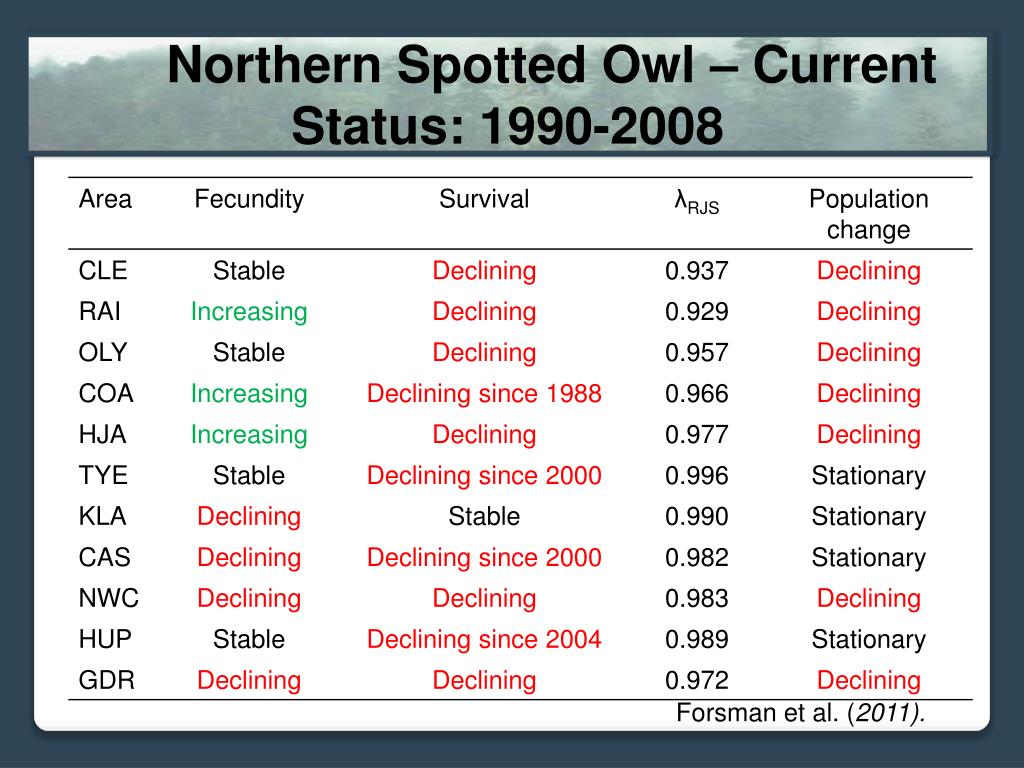 Northern Spotted Owl – Current Status: 1990-2008

| Area | Fecundity | Survival | $\lambda_{RJS}$ | Population change |
|---|---|---|---|---|
| CLE | Stable | Declining | 0.937 | Declining |
| RAI | Increasing | Declining | 0.929 | Declining |
| OLY | Stable | Declining | 0.957 | Declining |
| COA | Increasing | Declining since 1988 | 0.966 | Declining |
| HJA | Increasing | Declining | 0.977 | Declining |
| TYE | Stable | Declining since 2000 | 0.996 | Stationary |
| KLA | Declining | Stable | 0.990 | Stationary |
| CAS | Declining | Declining since 2000 | 0.982 | Stationary |
| NWC | Declining | Declining | 0.983 | Declining |
| HUP | Stable | Declining since 2004 | 0.989 | Stationary |
| GDR | Declining | Declining | 0.972 | Declining |

Forsman et al. (2011).